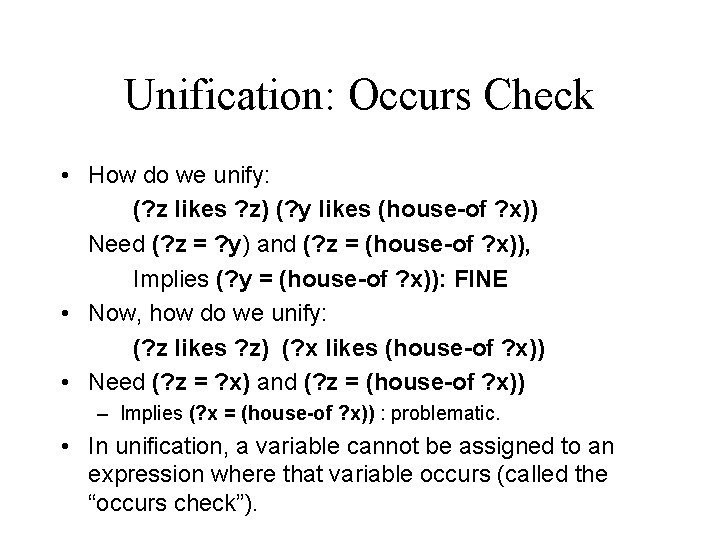 Unification: Occurs Check

• How do we unify:
(?z likes ?z) (?y likes (house-of ?x))
Need (?z = ?y) and (?z = (house-of ?x)),
Implies (?y = (house-of ?x)): FINE

• Now, how do we unify:
(?z likes ?z) (?x likes (house-of ?x))

• Need (?z = ?x) and (?z = (house-of ?x))
– Implies (?x = (house-of ?x)) : problematic.

• In unification, a variable cannot be assigned to an expression where that variable occurs (called the “occurs check”).